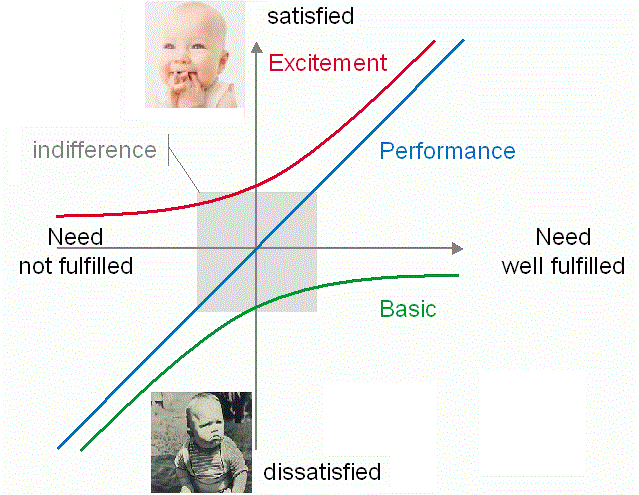 satisfied

Excitement

indifference

Performance

Need
not fulfilled

Need
well fulfilled

Basic

dissatisfied